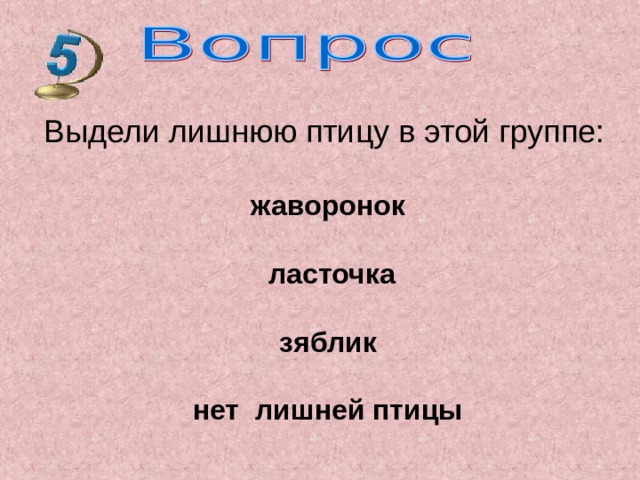 5 Вопрос

Выдели лишнюю птицу в этой группе:

жаворонок

ласточка

зяблик

нет лишней птицы